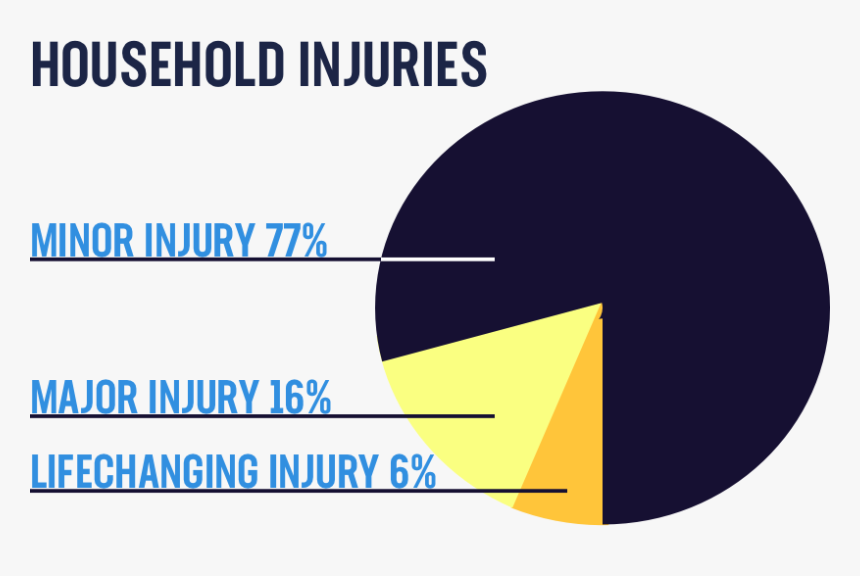 HOUSEHOLD INJURIES

MINOR INJURY 77%

MAJOR INJURY 16%

LIFECHANGING INJURY 6%